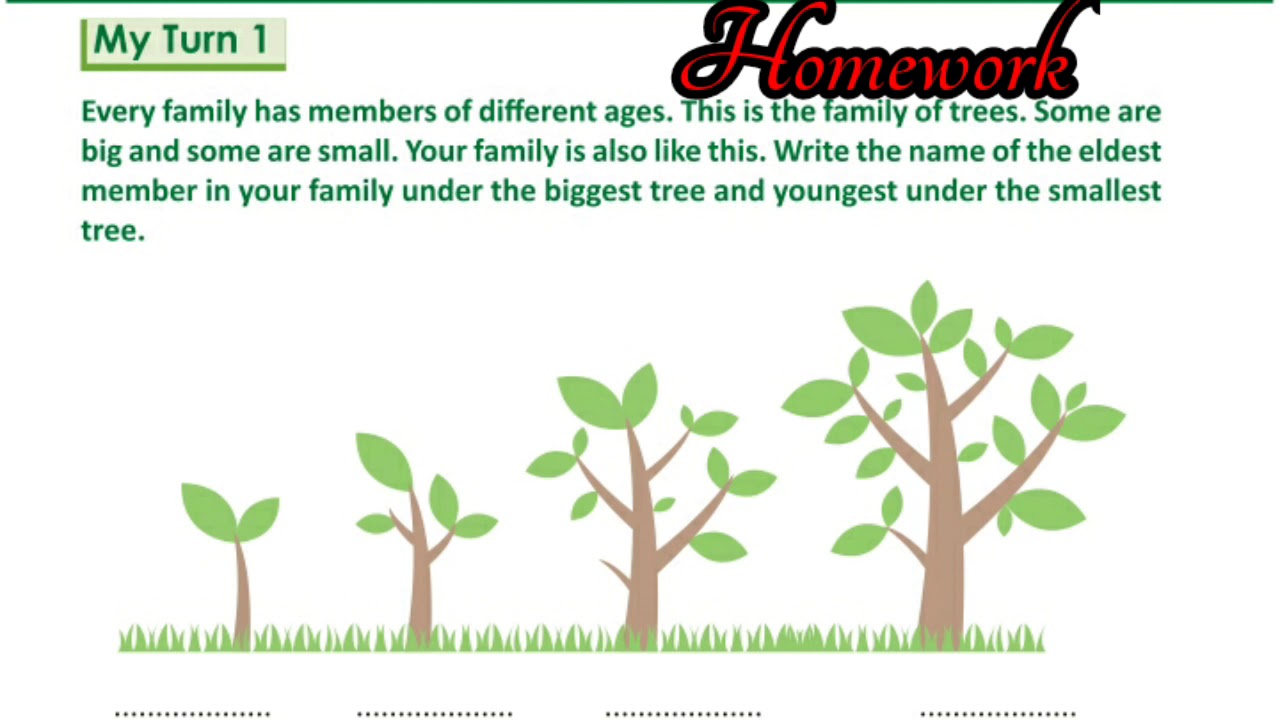 My Turn 1

Homework

Every family has members of different ages. This is the family of trees. Some are big and some are small. Your family is also like this. Write the name of the eldest member in your family under the biggest tree and youngest under the smallest tree.

.................... .................... .................... ....................